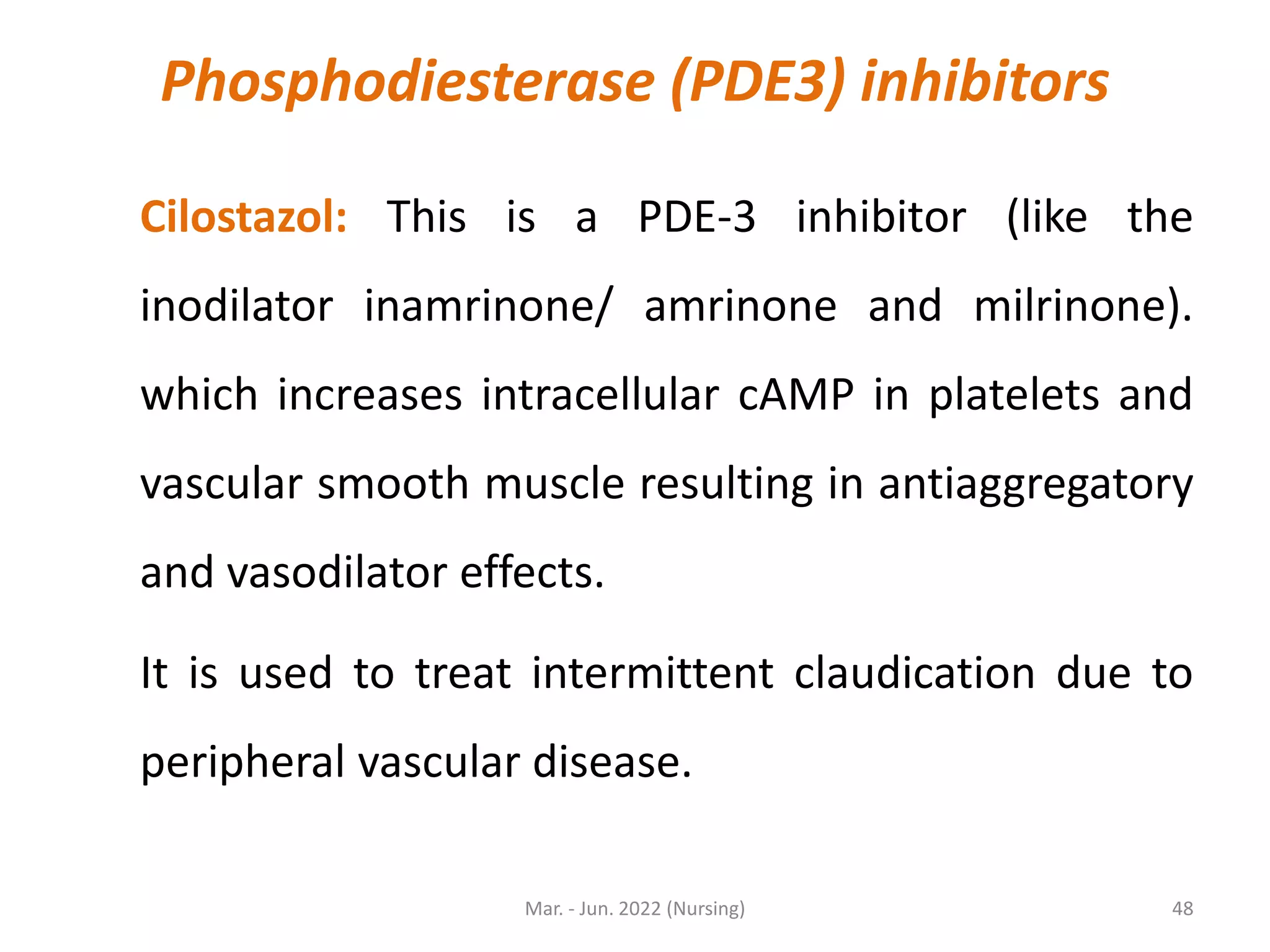 Phosphodiesterase (PDE3) inhibitors

Cilostazol: This is a PDE-3 inhibitor (like the inodilator inamrinone/ amrinone and milrinone). which increases intracellular cAMP in platelets and vascular smooth muscle resulting in antiaggregatory and vasodilator effects.

It is used to treat intermittent claudication due to peripheral vascular disease.

Mar. - Jun. 2022 (Nursing)

48